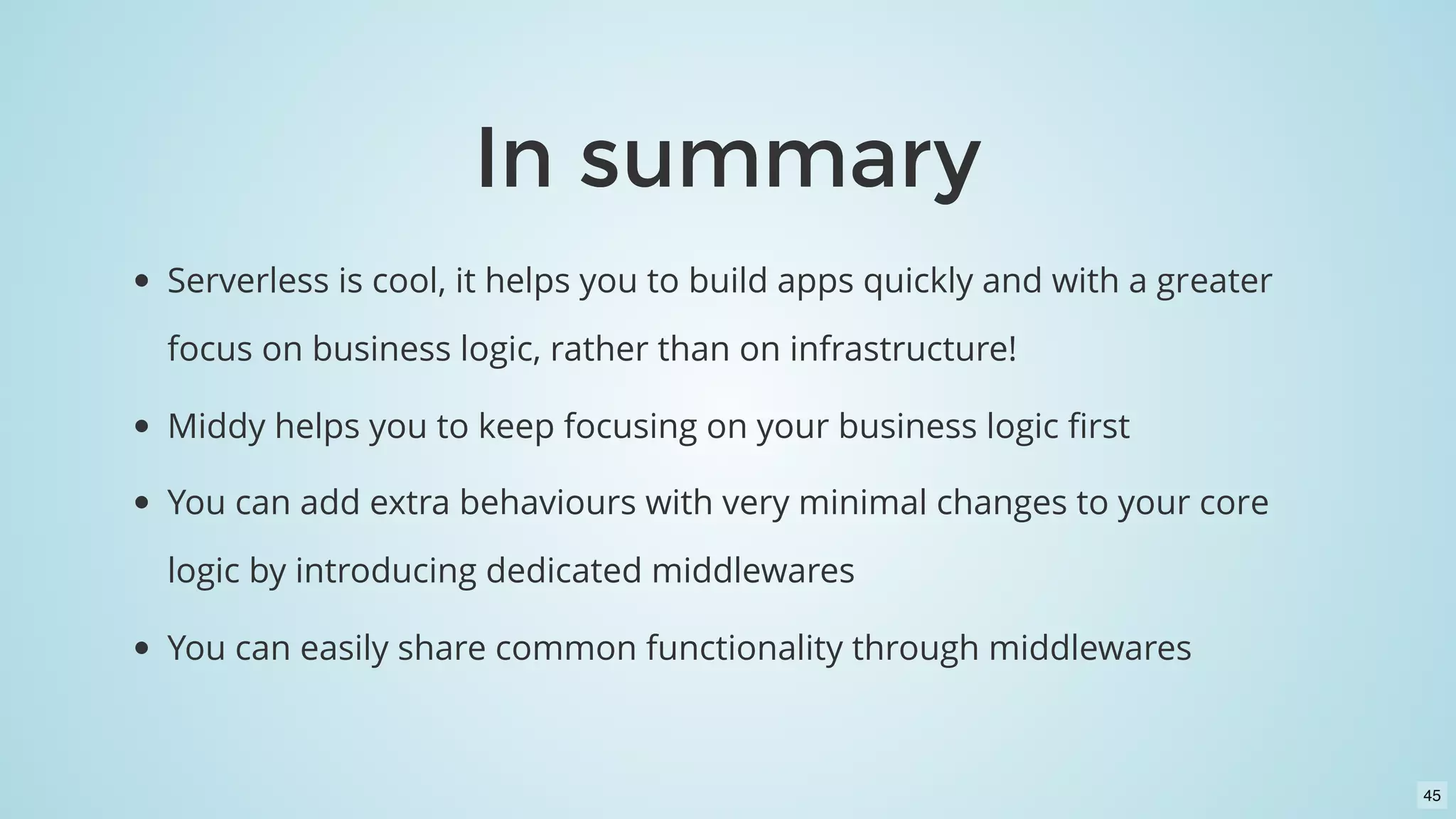 In summary

- Serverless is cool, it helps you to build apps quickly and with a greater focus on business logic, rather than on infrastructure!
- Middy helps you to keep focusing on your business logic first
- You can add extra behaviours with very minimal changes to your core logic by introducing dedicated middlewares
- You can easily share common functionality through middlewares

45